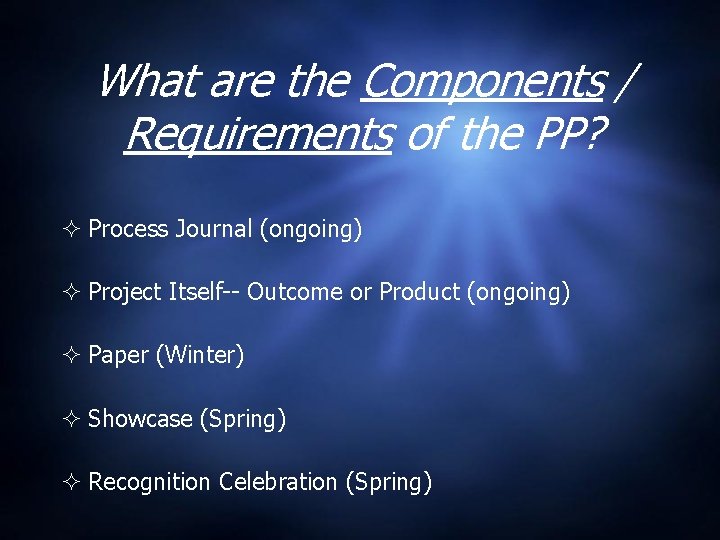 What are the Components / Requirements of the PP?

✧ Process Journal (ongoing)

✧ Project Itself-- Outcome or Product (ongoing)

✧ Paper (Winter)

✧ Showcase (Spring)

✧ Recognition Celebration (Spring)